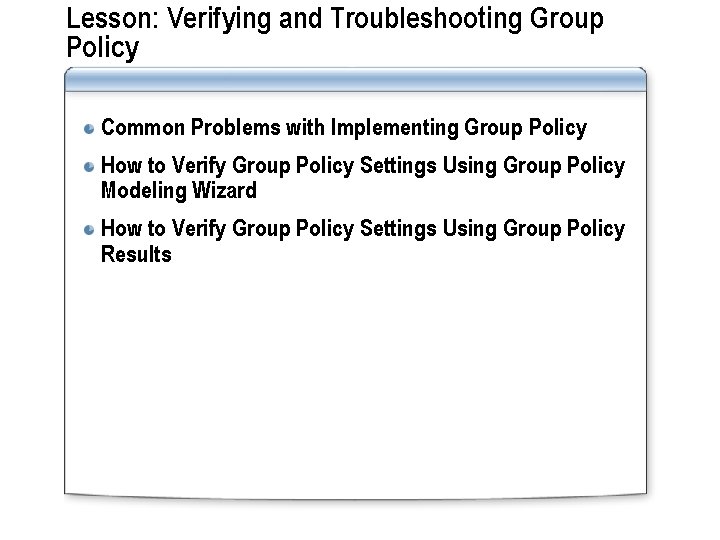 Lesson: Verifying and Troubleshooting Group Policy

- Common Problems with Implementing Group Policy
- How to Verify Group Policy Settings Using Group Policy Modeling Wizard
- How to Verify Group Policy Settings Using Group Policy Results